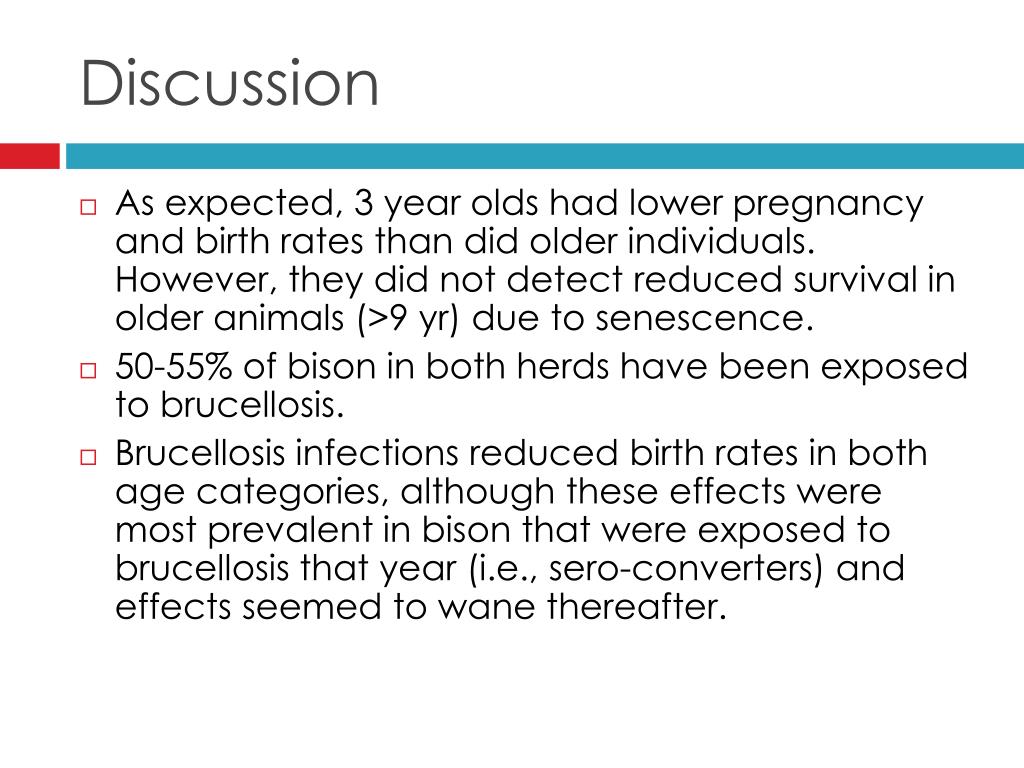 Discussion

□ As expected, 3 year olds had lower pregnancy and birth rates than did older individuals. However, they did not detect reduced survival in older animals (>9 yr) due to senescence.

□ 50-55% of bison in both herds have been exposed to brucellosis.

□ Brucellosis infections reduced birth rates in both age categories, although these effects were most prevalent in bison that were exposed to brucellosis that year (i.e., sero-converters) and effects seemed to wane thereafter.